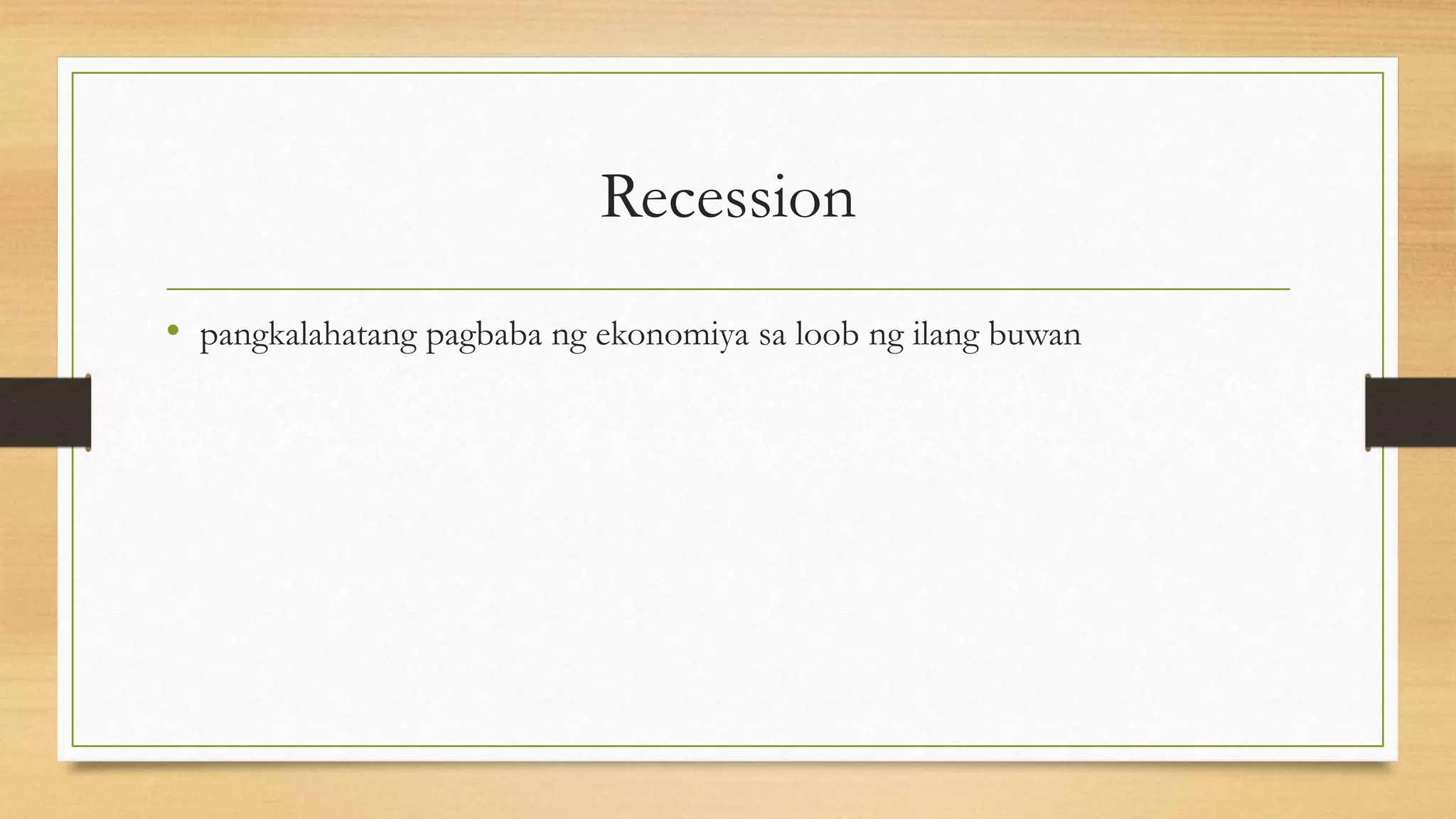 Recession

• pangkalahatang pagbaba ng ekonomiya sa loob ng ilang buwan